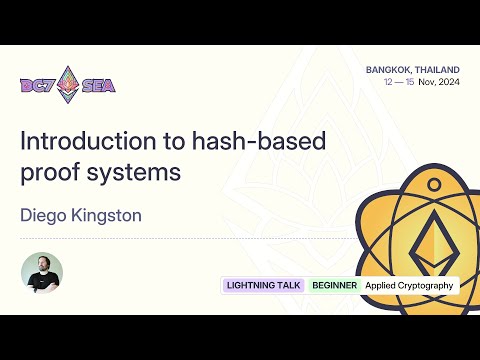 DC7 SEA

BANGKOK, THAILAND
12 — 15 Nov, 2024

Introduction to hash-based proof systems

Diego Kingston

LIGHTNING TALK BEGINNER Applied Cryptography